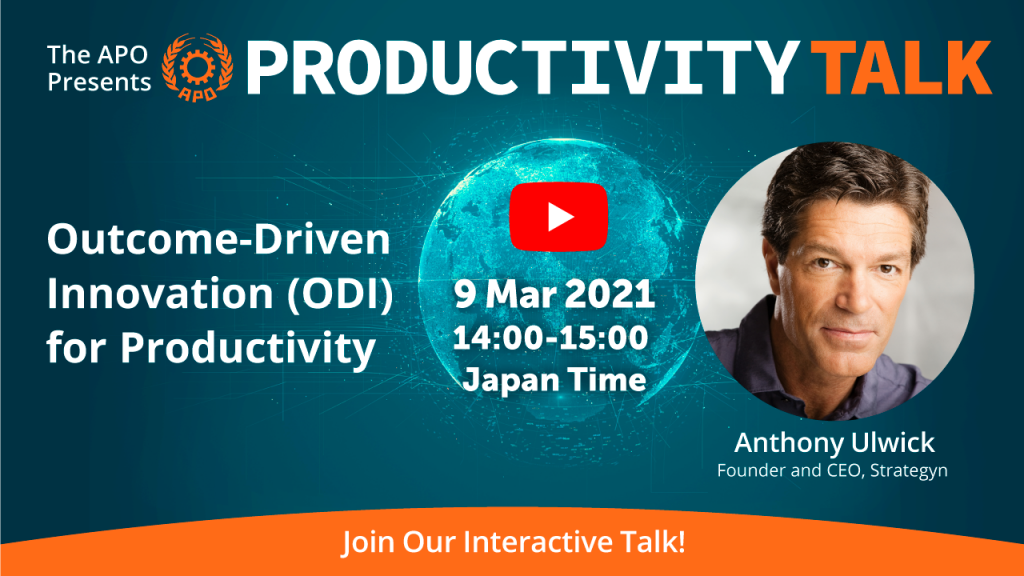 The APO Presents APO PRODUCTIVITY TALK

Outcome-Driven Innovation (ODI) for Productivity

9 Mar 2021
14:00-15:00
Japan Time

Anthony Ulwick
Founder and CEO, Strategyn

Join Our Interactive Talk!